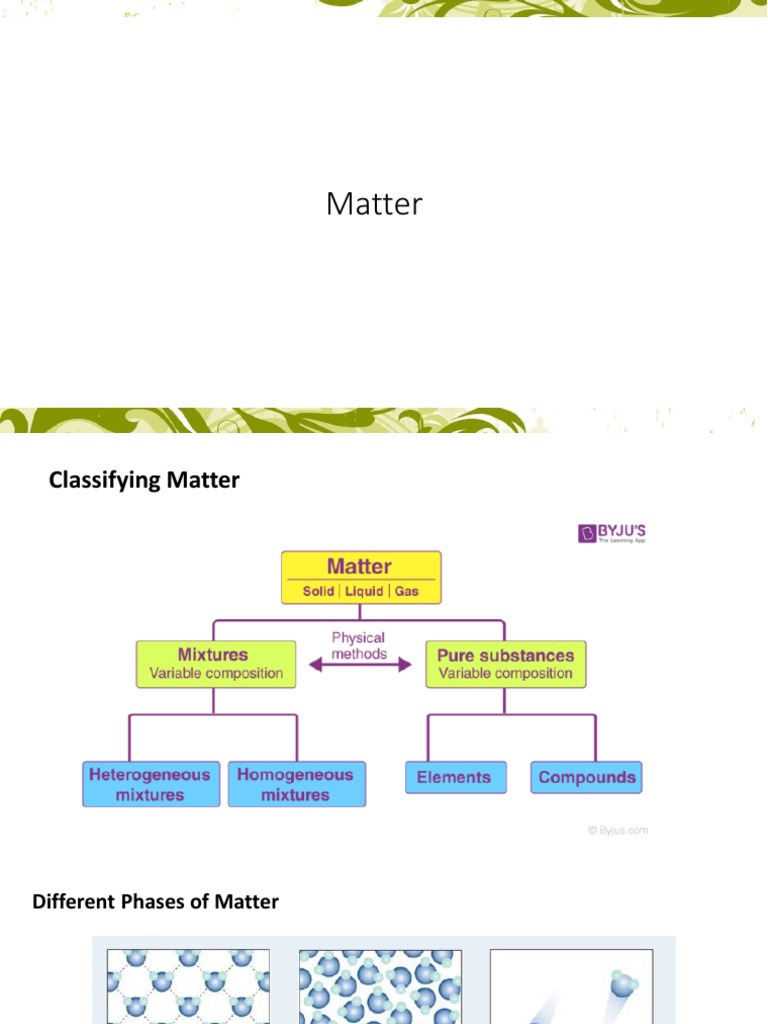 Matter

Classifying Matter

BYJU'S
The Learning App

Matter
Solid | Liquid | Gas

Mixtures
Variable composition

Physical methods

Pure substances
Variable composition

Heterogeneous mixtures

Homogeneous mixtures

Elements

Compounds

© Byjus.com

Different Phases of Matter